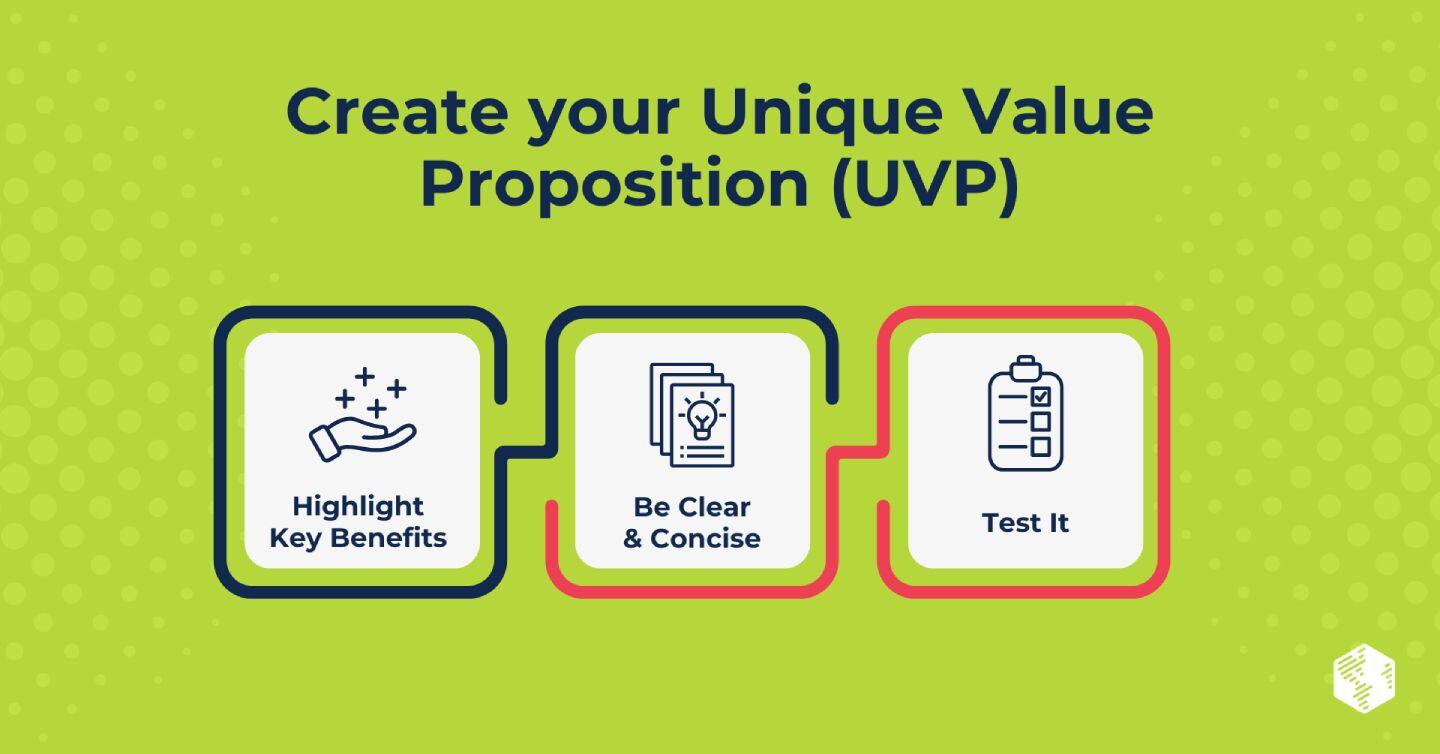 Create your Unique Value Proposition (UVP)

Highlight Key Benefits

Be Clear & Concise

Test It